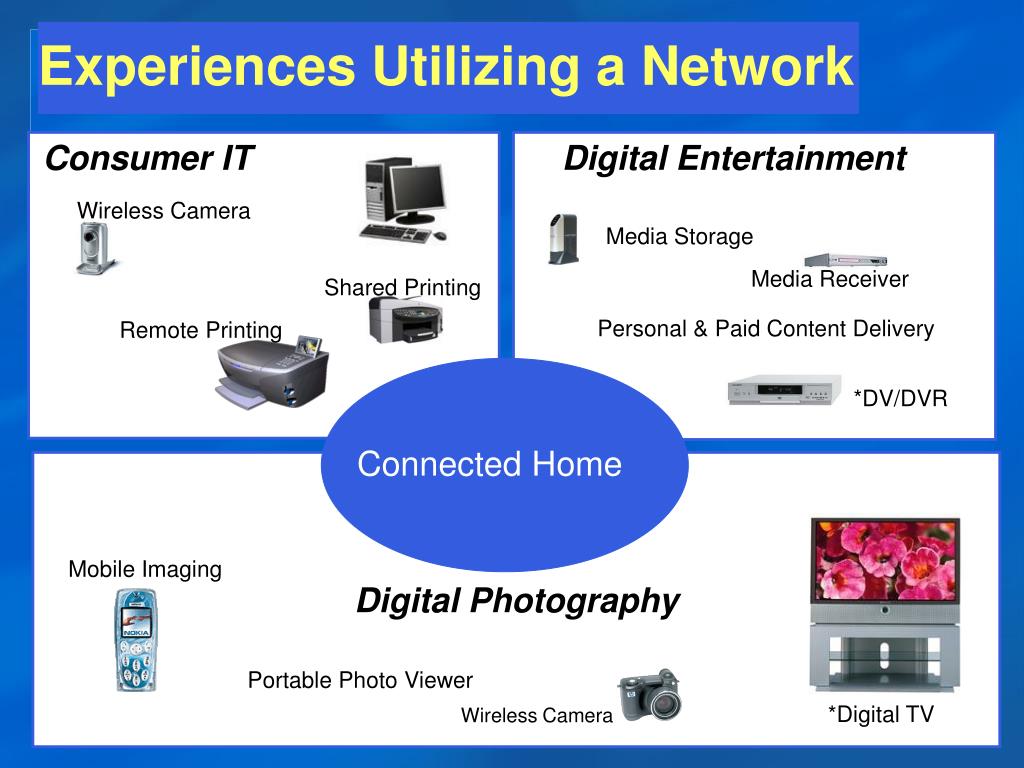 Experiences Utilizing a Network

Consumer IT

Wireless Camera

Shared Printing

Remote Printing

Digital Entertainment

Media Storage

Media Receiver

Personal & Paid Content Delivery

*DV/DVR

Connected Home

Mobile Imaging

NOKIA

Digital Photography

Portable Photo Viewer

Wireless Camera

*Digital TV